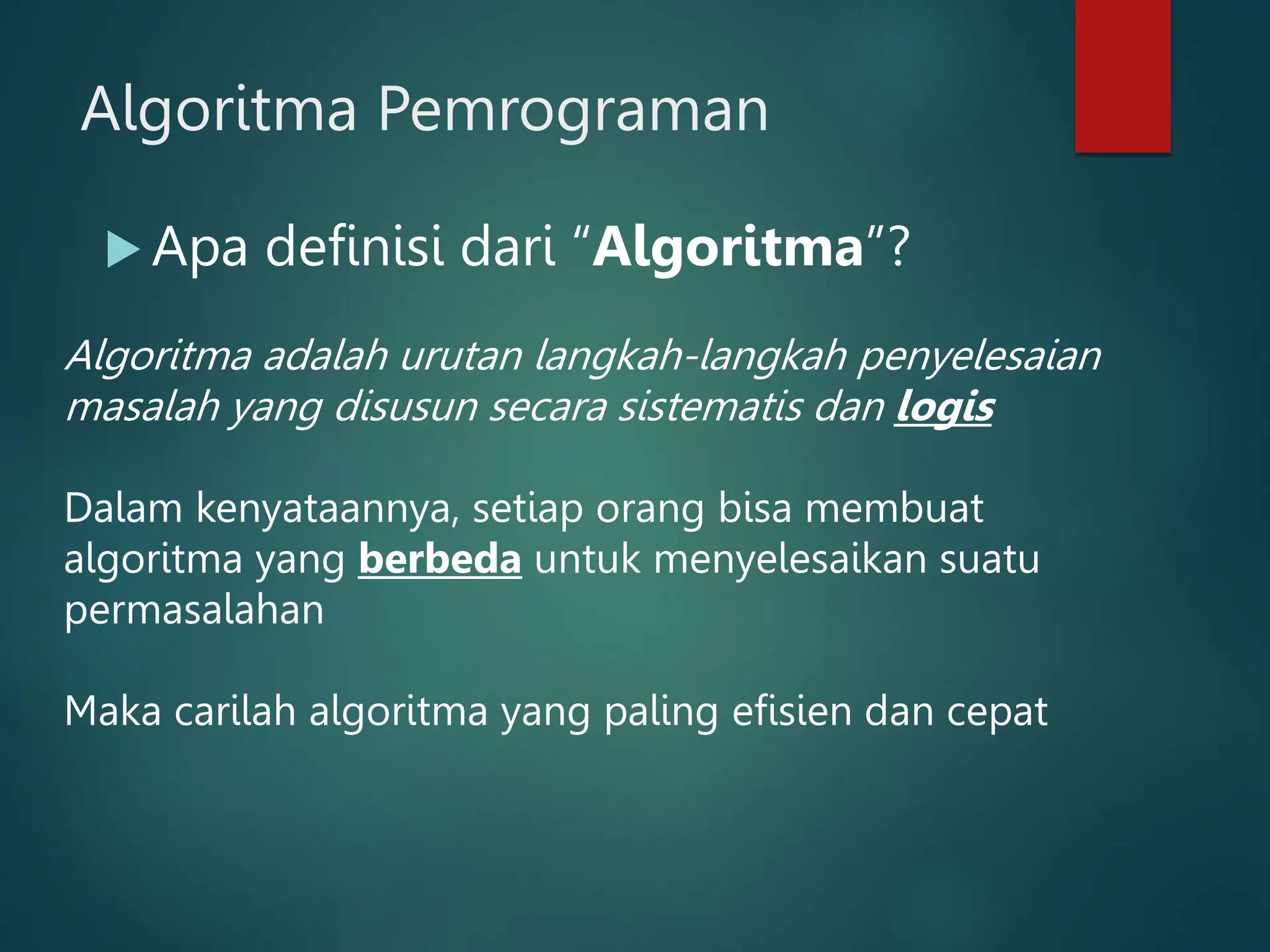 Algoritma Pemrograman

Apa definisi dari "Algoritma"?

Algoritma adalah urutan langkah-langkah penyelesaian masalah yang disusun secara sistematis dan logis

Dalam kenyataannya, setiap orang bisa membuat algoritma yang berbeda untuk menyelesaikan suatu permasalahan

Maka carilah algoritma yang paling efisien dan cepat